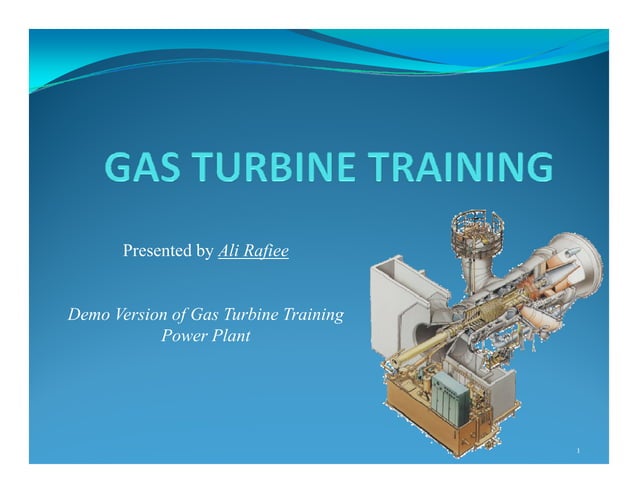 GAS TURBINE TRAINING

Presented by Ali Rafiee

Demo Version of Gas Turbine Training Power Plant

1